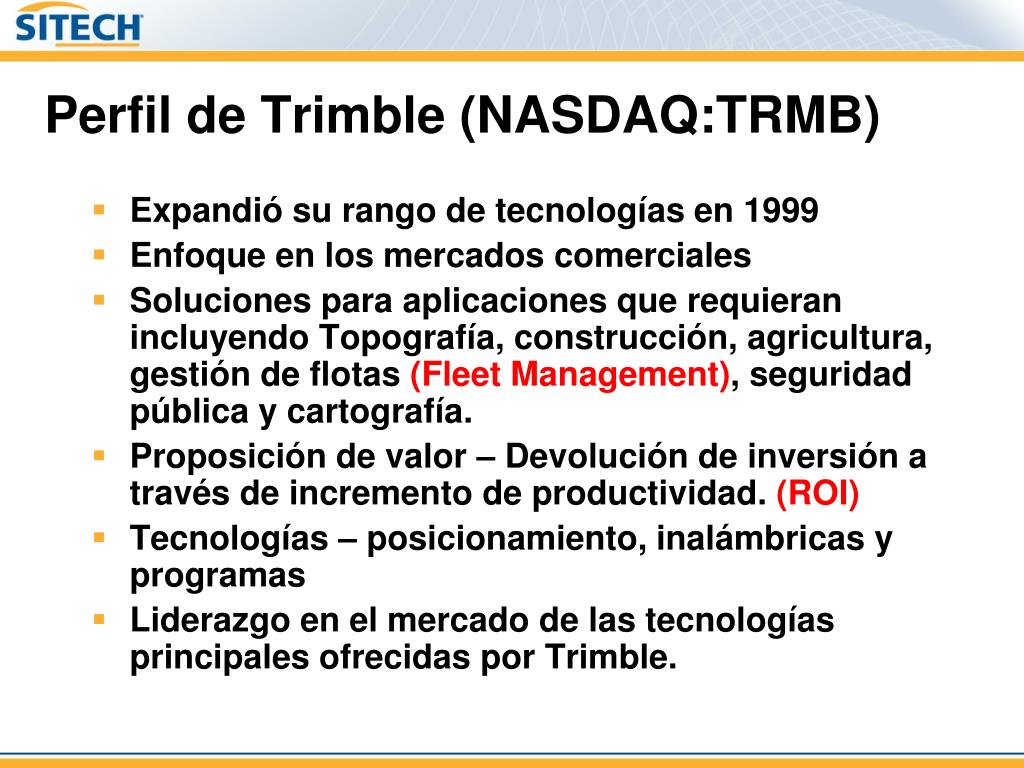 SITECH

Perfil de Trimble (NASDAQ:TRMB)

- Expandió su rango de tecnologías en 1999
- Enfoque en los mercados comerciales
- Soluciones para aplicaciones que requieran incluyendo Topografía, construcción, agricultura, gestión de flotas (Fleet Management), seguridad pública y cartografía.
- Proposición de valor – Devolución de inversión a través de incremento de productividad. (ROI)
- Tecnologías – posicionamiento, inalámbricas y programas
- Liderazgo en el mercado de las tecnologías principales ofrecidas por Trimble.